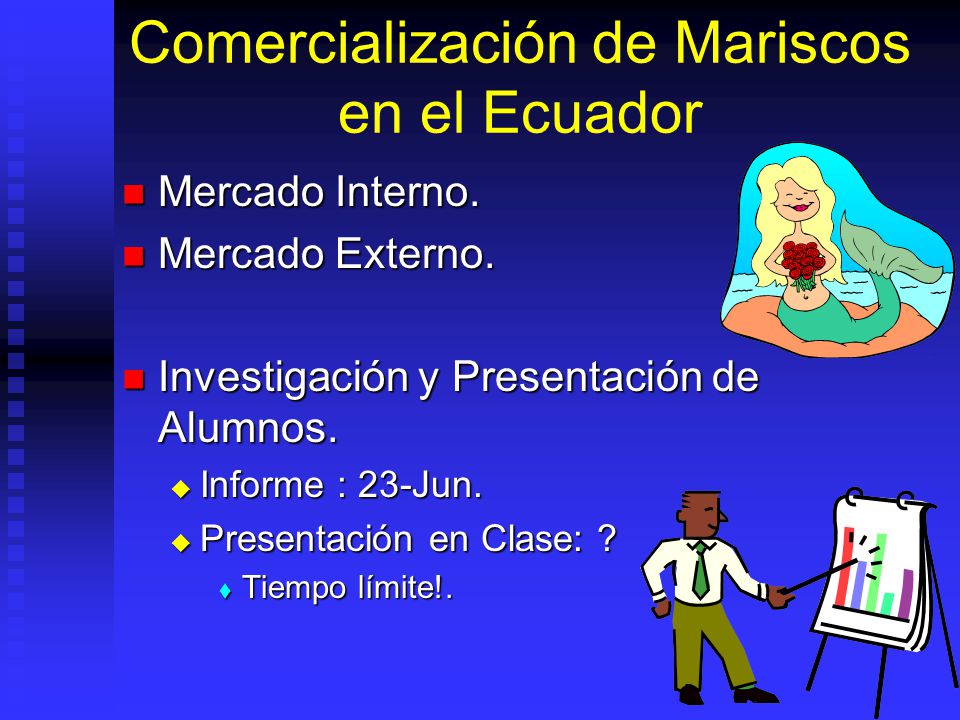 Comercialización de Mariscos en el Ecuador

Mercado Interno.

Mercado Externo.

Investigación y Presentación de Alumnos.

Informe : 23-Jun.

Presentación en Clase: ?

Tiempo límite!.